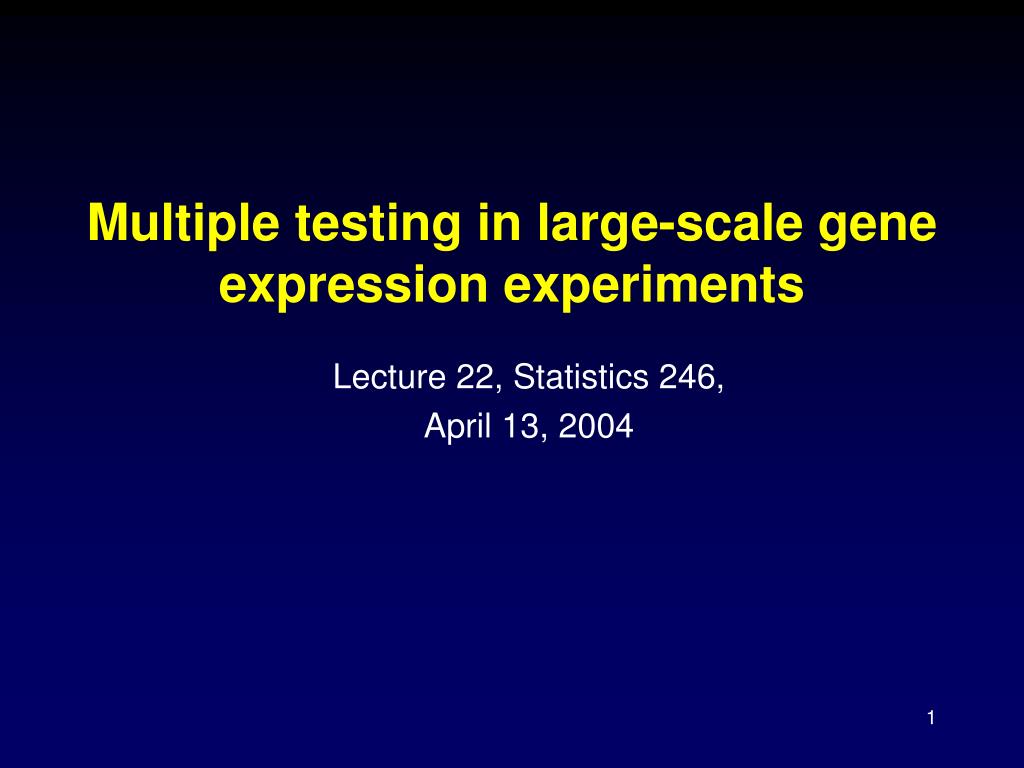 Multiple testing in large-scale gene expression experiments

Lecture 22, Statistics 246,
April 13, 2004

1